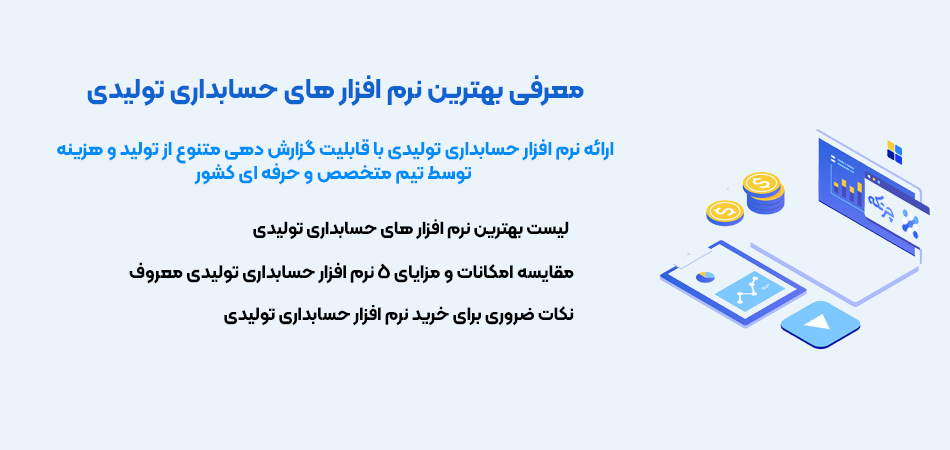 معرفی بهترین نرم افزار های حسابداری تولیدی

ارائه نرم افزار حسابداری تولیدی با قابلیت گزارش دهی متنوع از تولید و هزینه توسط تیم متخصص و حرفه ای کشور

لیست بهترین نرم افزار های حسابداری تولیدی

مقایسه امکانات و مزایای ۵ نرم افزار حسابداری تولیدی معروف

نکات ضروری برای خرید نرم افزار حسابداری تولیدی

چرتکه